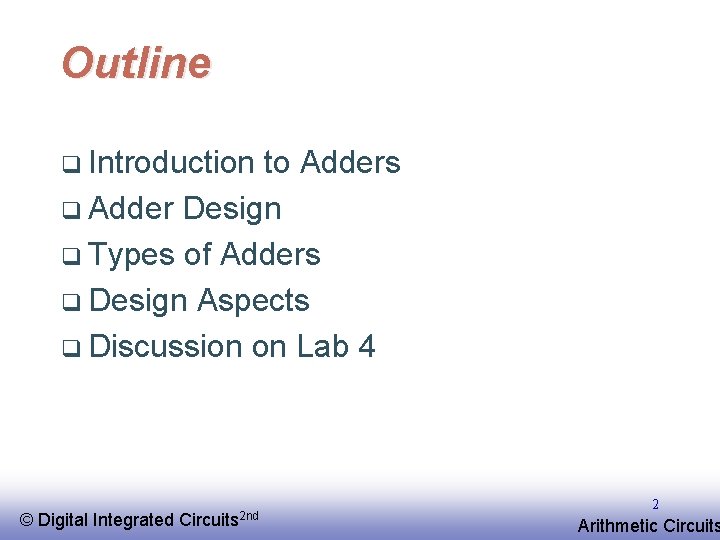 Outline

❑ Introduction to Adders
❑ Adder Design
❑ Types of Adders
❑ Design Aspects
❑ Discussion on Lab 4

© Digital Integrated Circuits$^{2nd}$

2

Arithmetic Circuits